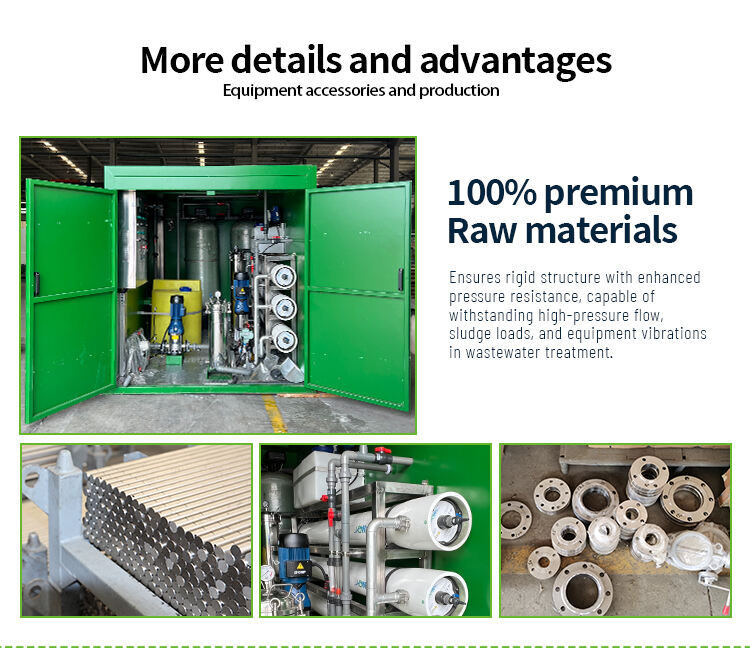 More details and advantages
Equipment accessories and production

100% premium Raw materials

Ensures rigid structure with enhanced pressure resistance, capable of withstanding high-pressure flow, sludge loads, and equipment vibrations in wastewater treatment.